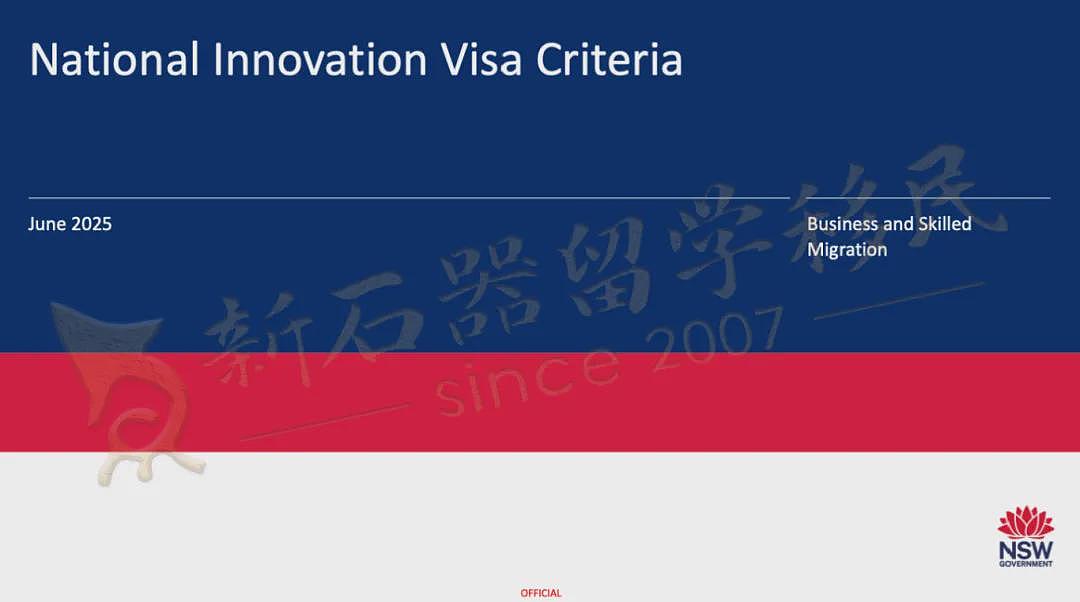 National Innovation Visa Criteria

June 2025

Business and Skilled Migration

新石器留学移民

since 2007

NSW GOVERNMENT

OFFICIAL